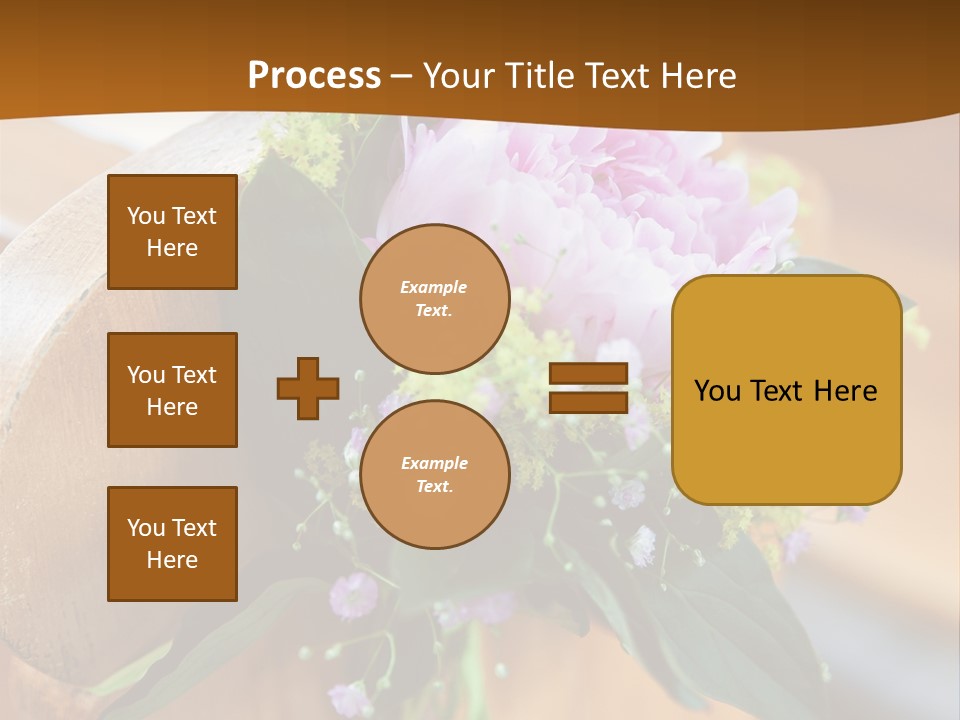 Process – Your Title Text Here

You Text Here

You Text Here

You Text Here

Example Text.

Example Text.

You Text Here